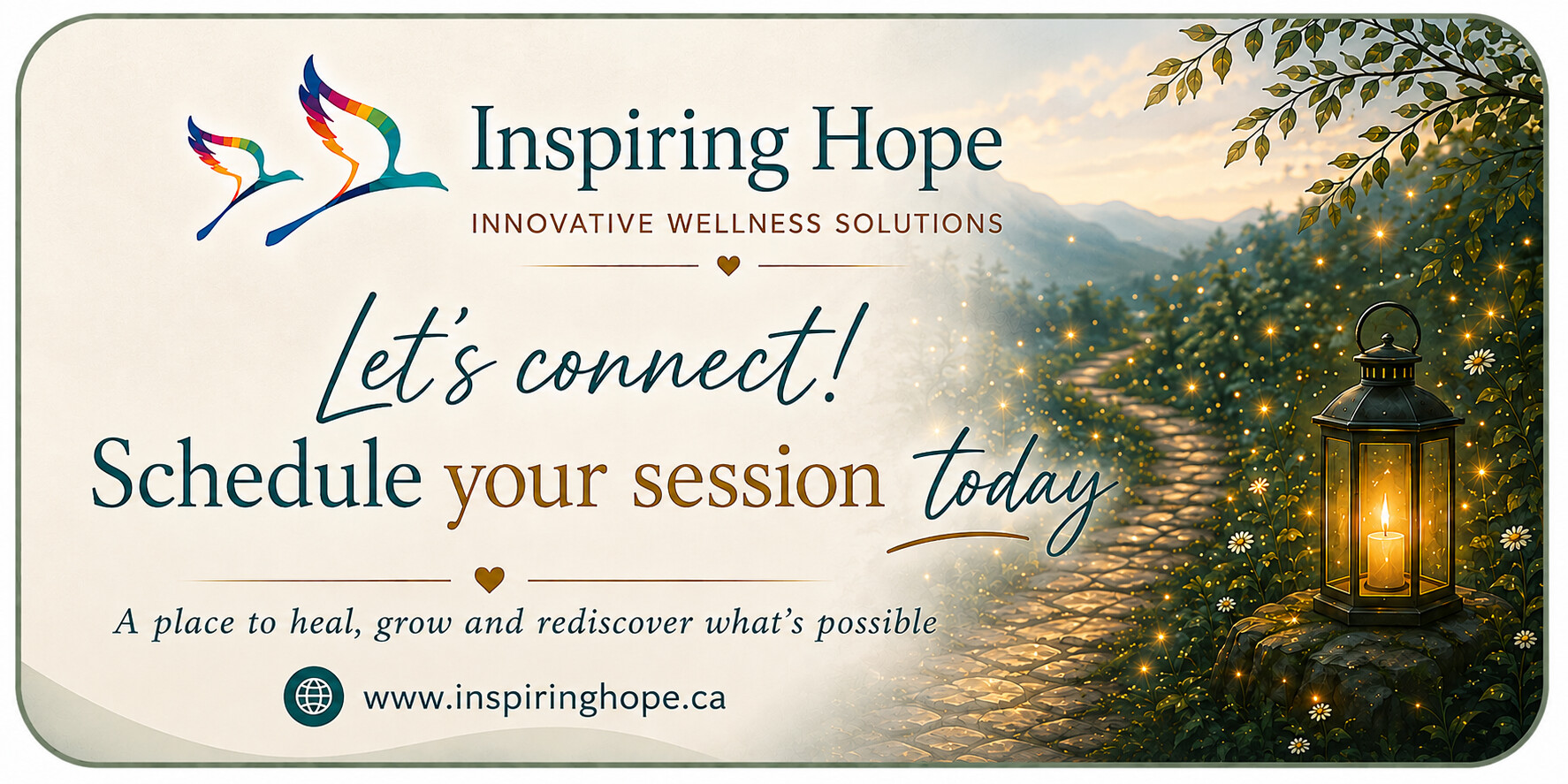 Inspiring Hope
INNOVATIVE WELLNESS SOLUTIONS

Let's connect!
Schedule your session today

A place to heal, grow and rediscover what's possible

www.inspiringhope.ca